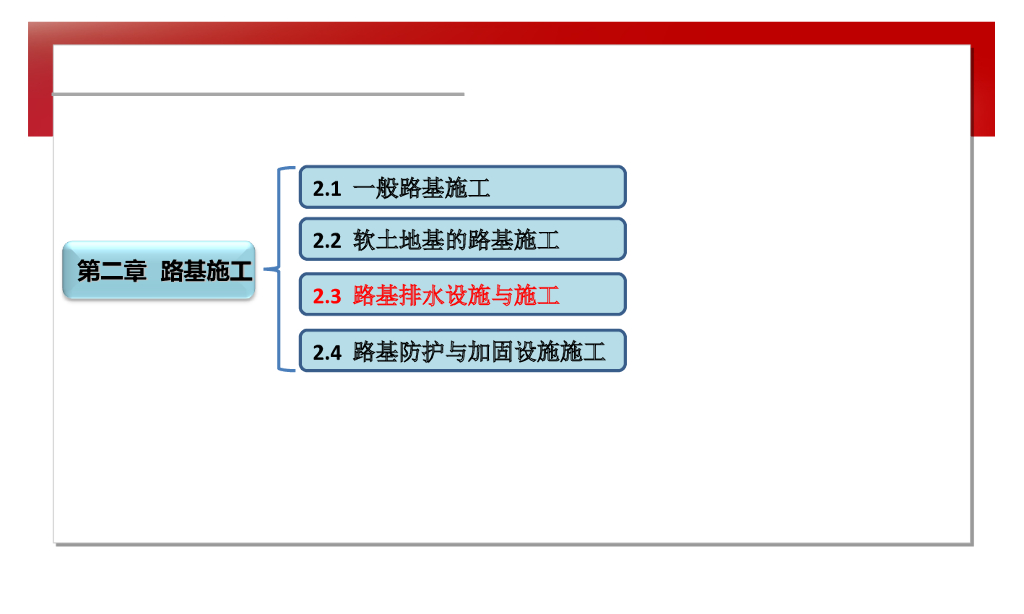 第二章 路基施工

2.1 一般路基施工

2.2 软土地基的路基施工

2.3 路基排水设施与施工

2.4 路基防护与加固设施施工